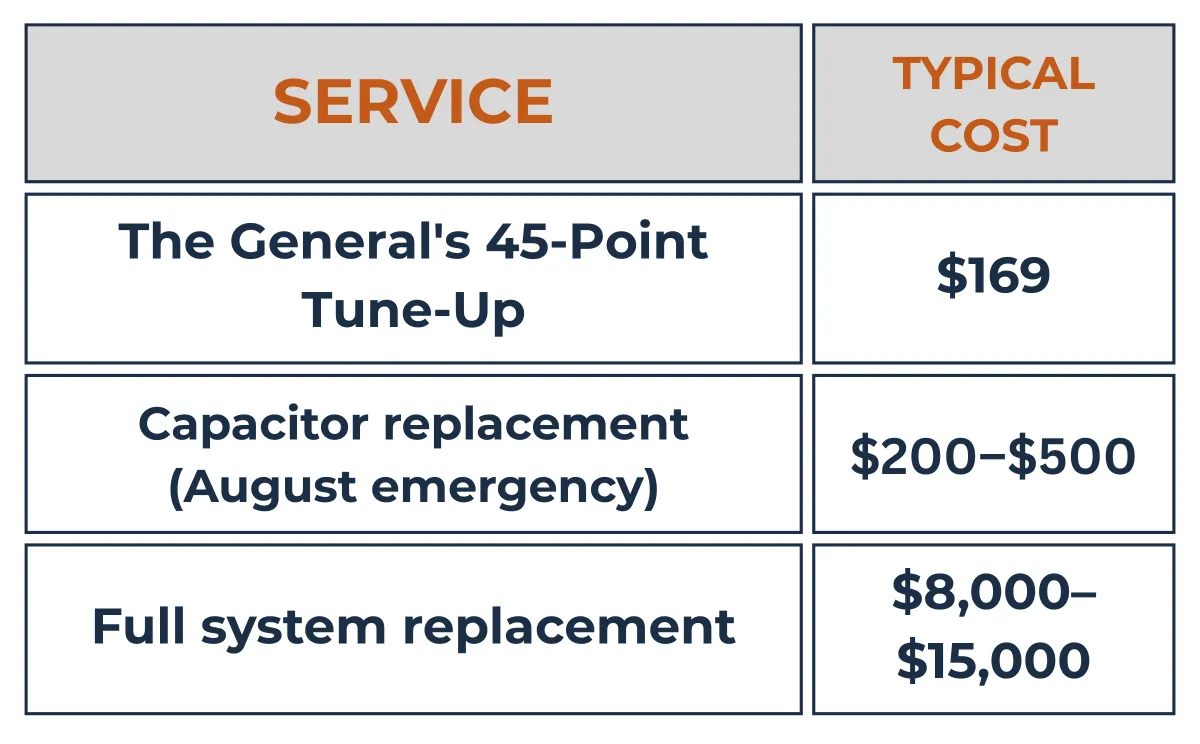 | SERVICE | TYPICAL COST |
|---|---|
| The General's 45-Point Tune-Up | \$169 |
| Capacitor replacement (August emergency) | \$200–\$500 |
| Full system replacement | \$8,000–\$15,000 |